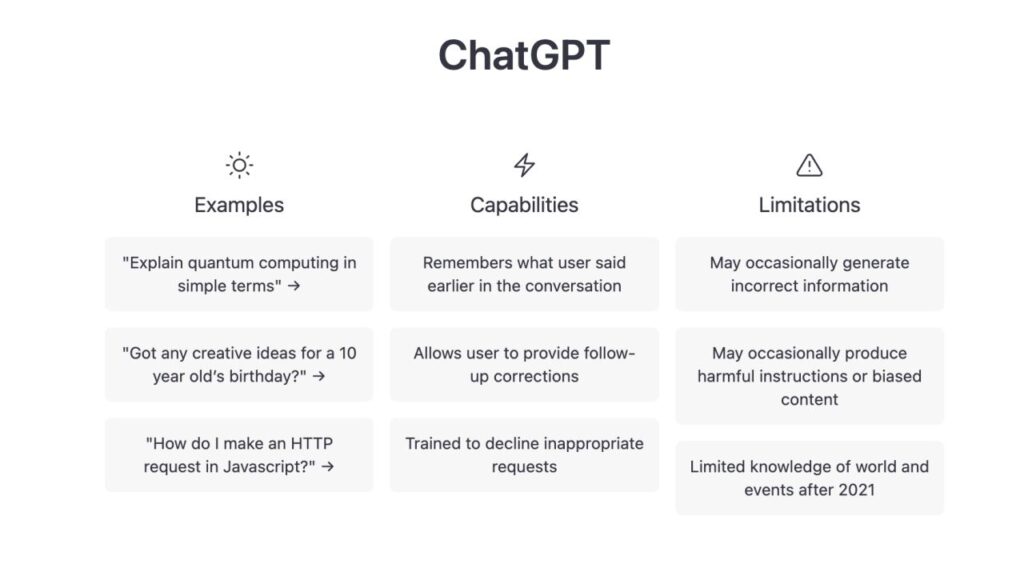 ChatGPT

Examples

"Explain quantum computing in simple terms" →

"Got any creative ideas for a 10 year old's birthday?" →

"How do I make an HTTP request in Javascript?" →

Capabilities

Remembers what user said earlier in the conversation

Allows user to provide follow-up corrections

Trained to decline inappropriate requests

Limitations

May occasionally generate incorrect information

May occasionally produce harmful instructions or biased content

Limited knowledge of world and events after 2021